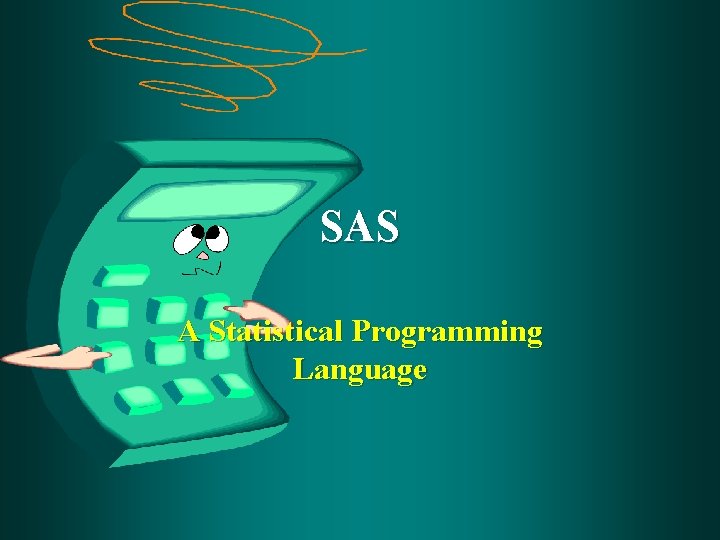 SAS

A Statistical Programming Language